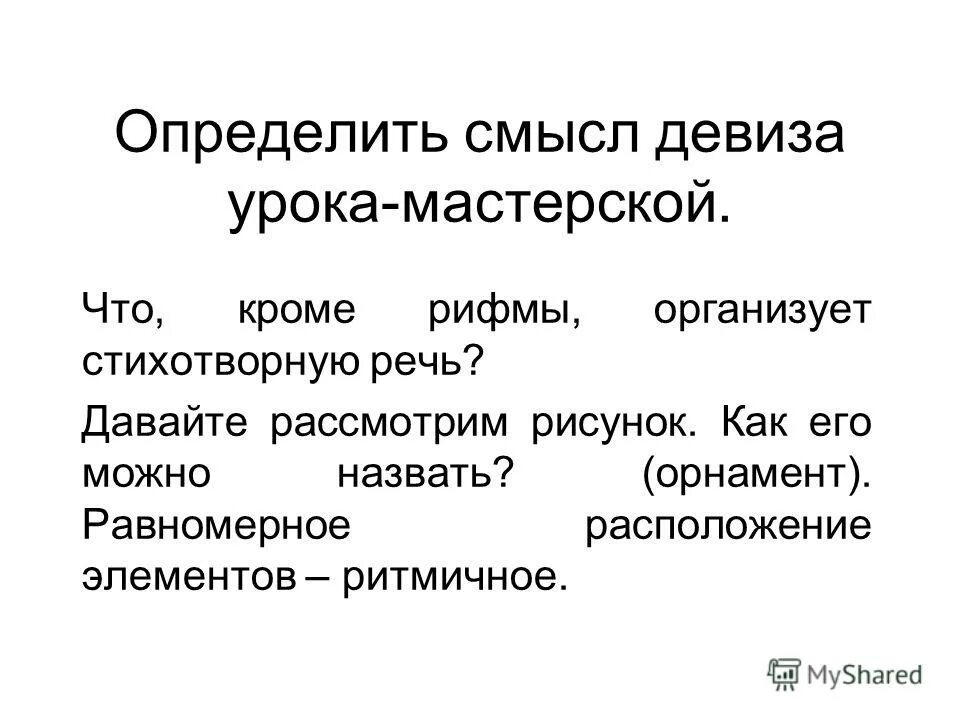 Определить смысл девиза урока-мастерской.

Что, кроме рифмы, организует стихотворную речь?

Давайте рассмотрим рисунок. Как его можно назвать? (орнамент). Равномерное расположение элементов – ритмичное.

MyShared